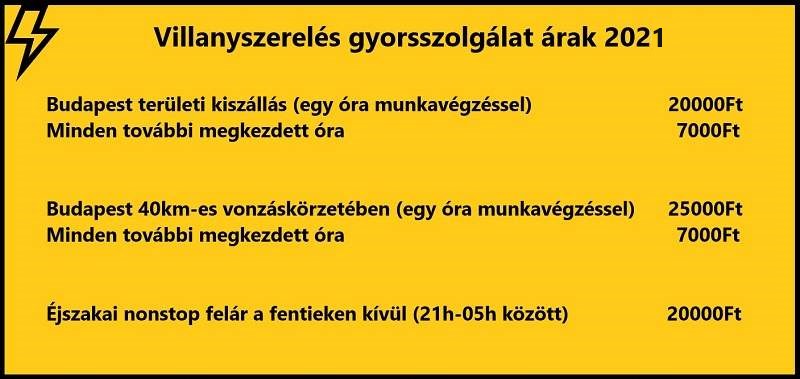 Villanyszerelés gyorsszolgálat árak 2021

Budapest területi kiszállás (egy óra munkavégzéssel) 20000Ft
Minden további megkezdett óra 7000Ft

Budapest 40km-es vonzáskörzetében (egy óra munkavégzéssel) 25000Ft
Minden további megkezdett óra 7000Ft

Éjszakai nonstop felár a fentieken kívül (21h-05h között) 20000Ft